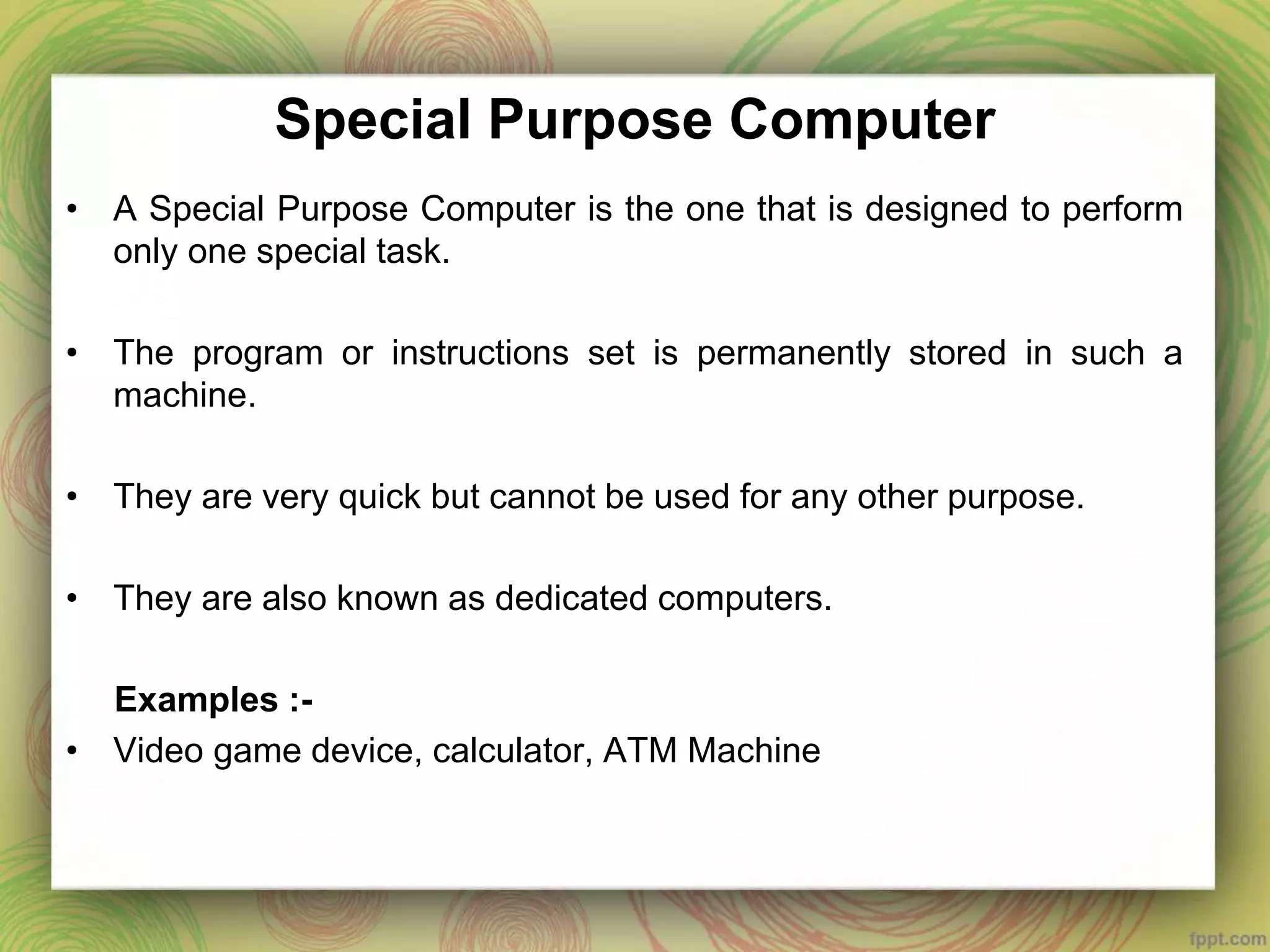 Special Purpose Computer

• A Special Purpose Computer is the one that is designed to perform only one special task.

• The program or instructions set is permanently stored in such a machine.

• They are very quick but cannot be used for any other purpose.

• They are also known as dedicated computers.

Examples :-

• Video game device, calculator, ATM Machine

fppt.com